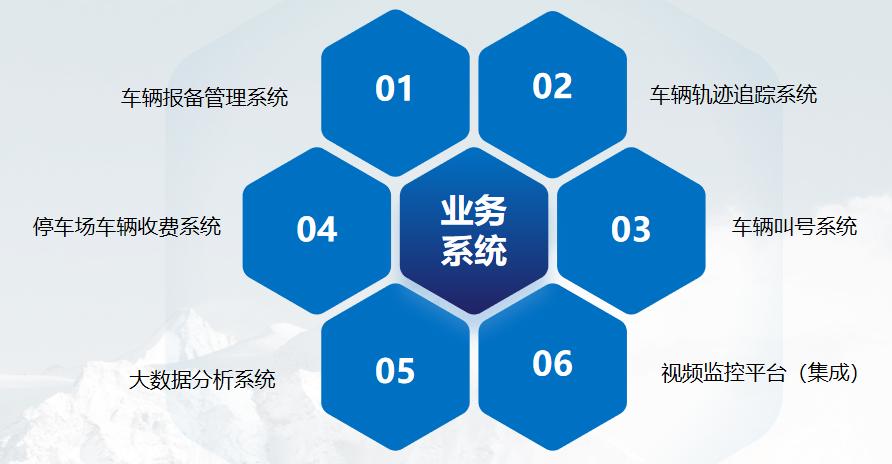 车辆报备管理系统

01

02

车辆轨迹追踪系统

停车场车辆收费系统

04

业务系统

03

车辆叫号系统

大数据分析系统

05

06

视频监控平台（集成）